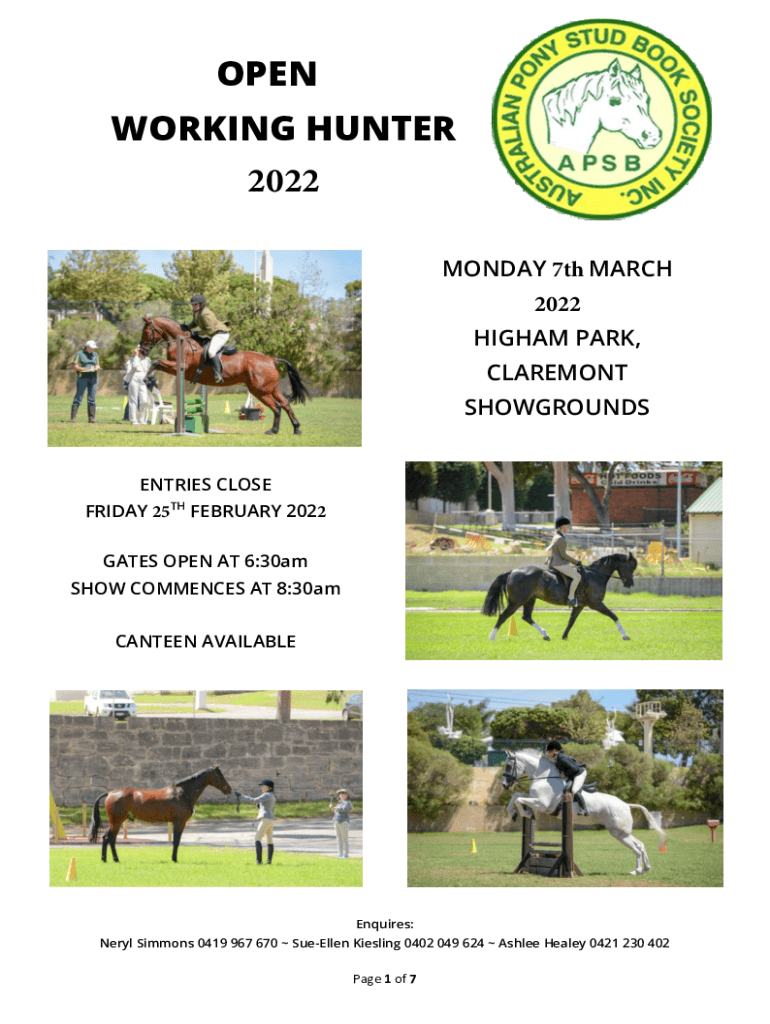 OPEN
WORKING HUNTER
2022

AUSTRALIAN PONY STUD BOOK SOCIETY INC.
APSB

MONDAY 7th MARCH
2022
HIGHAM PARK,
CLAREMONT
SHOWGROUNDS

ENTRIES CLOSE
FRIDAY 25$^{TH}$ FEBRUARY 2022

GATES OPEN AT 6:30am
SHOW COMMENCES AT 8:30am

CANTEEN AVAILABLE

Enquires:
Neryl Simmons 0419 967 670 ~ Sue-Ellen Kiesling 0402 049 624 ~ Ashlee Healey 0421 230 402

Page 1 of 7